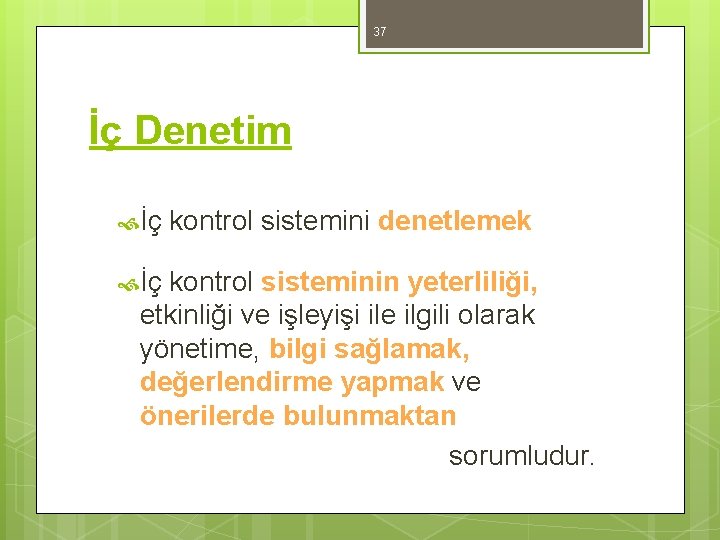 37

İç Denetim

İç kontrol sistemini denetlemek

İç kontrol sisteminin yeterliliği, etkinliği ve işleyişi ile ilgili olarak yönetime, bilgi sağlamak, değerlendirme yapmak ve önerilerde bulunmaktan sorumludur.